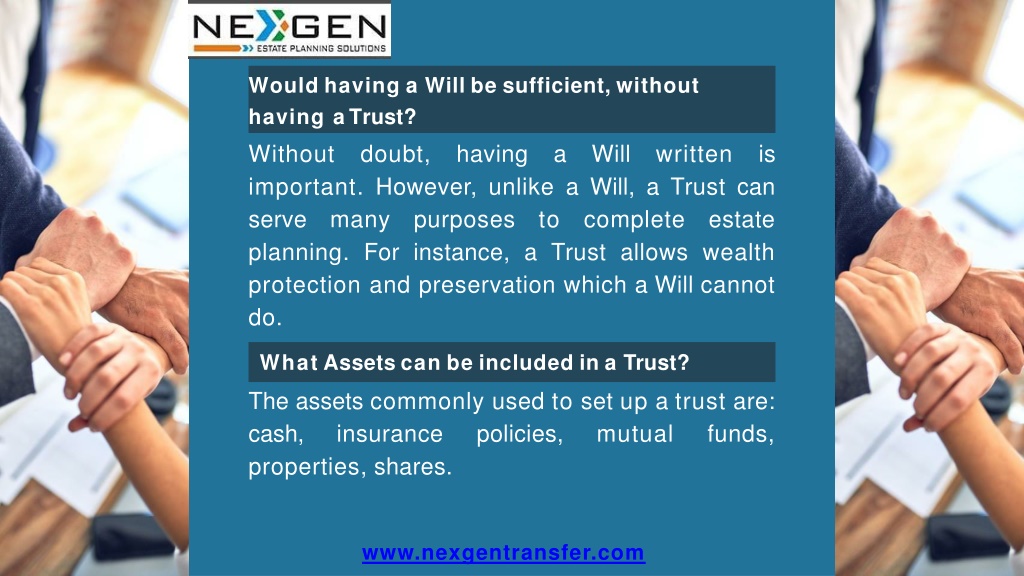 NEXGEN
ESTATE PLANNING SOLUTIONS

Would having a Will be sufficient, without having a Trust?

Without doubt, having a Will written is important. However, unlike a Will, a Trust can serve many purposes to complete estate planning. For instance, a Trust allows wealth protection and preservation which a Will cannot do.

What Assets can be included in a Trust?

The assets commonly used to set up a trust are: cash, insurance policies, mutual funds, properties, shares.

www.nexgentransfer.com